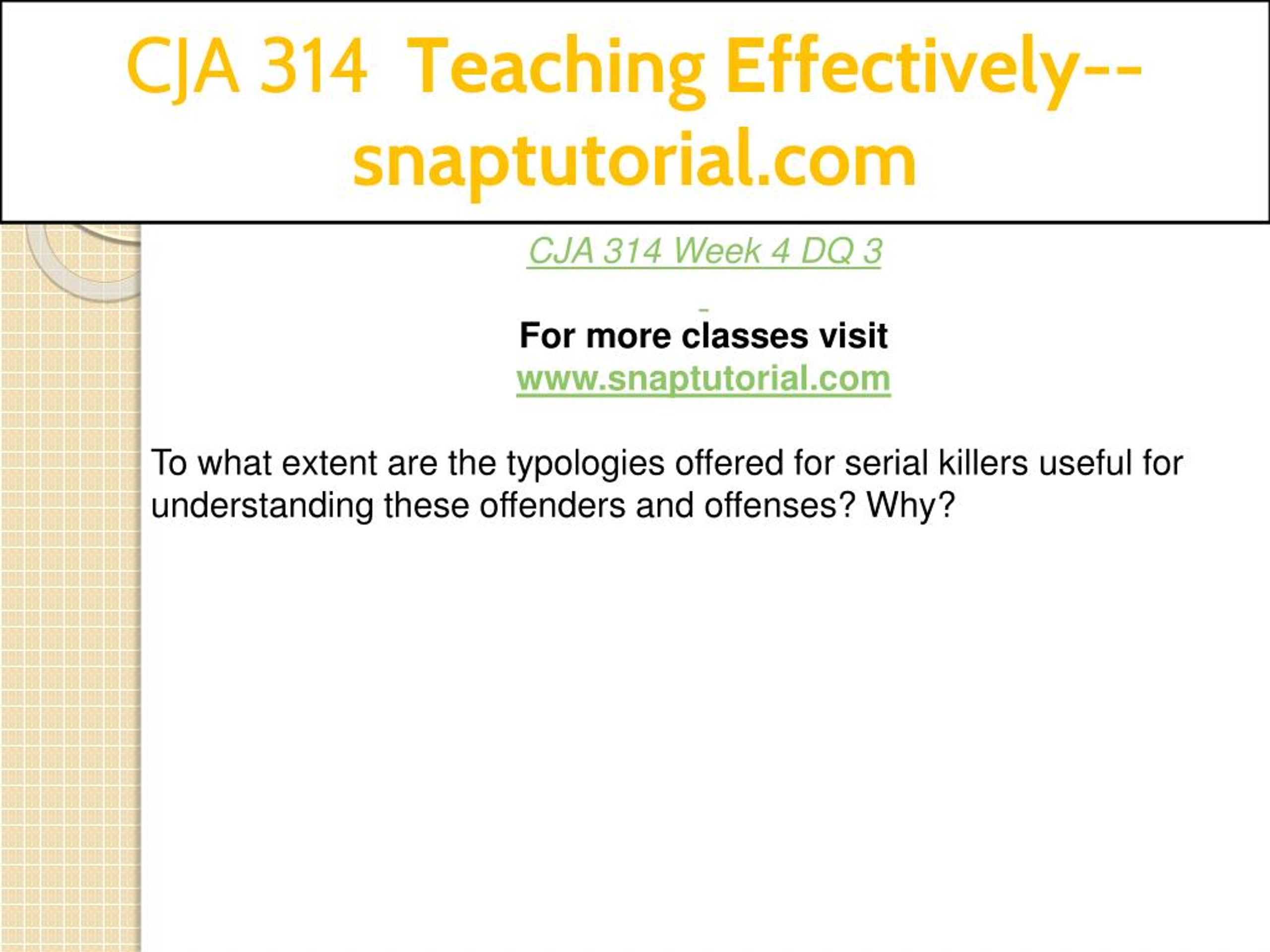 CJA 314 Teaching Effectively--snaptutorial.com

CJA 314 Week 4 DQ 3

For more classes visit
www.snaptutorial.com

To what extent are the typologies offered for serial killers useful for understanding these offenders and offenses? Why?